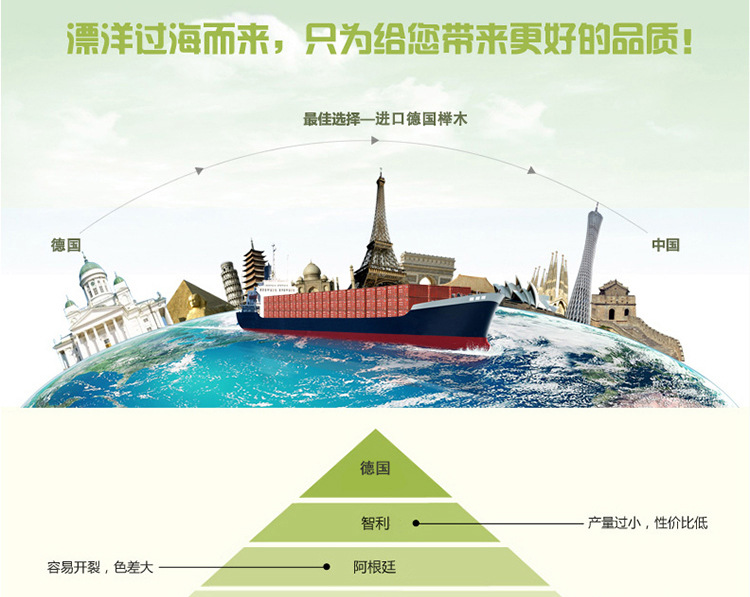 漂洋过海而来，只为给您带来更好的品质！

最佳选择—进口德国榉木

德国

中国

德国

智利

产量过小，性价比低

容易开裂，色差大

阿根廷